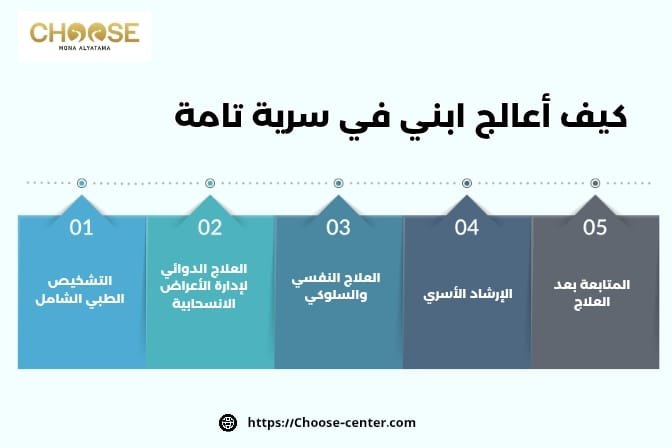 CHOOSE
MONA ALYATAMA

كيف أعالج ابني في سرية تامة

01
التشخيص الطبي الشامل

02
العلاج الدوائي لإدارة الأعراض الانسحابية

03
العلاج النفسي والسلوكي

04
الإرشاد الأسري

05
المتابعة بعد العلاج

https://Choose-center.com